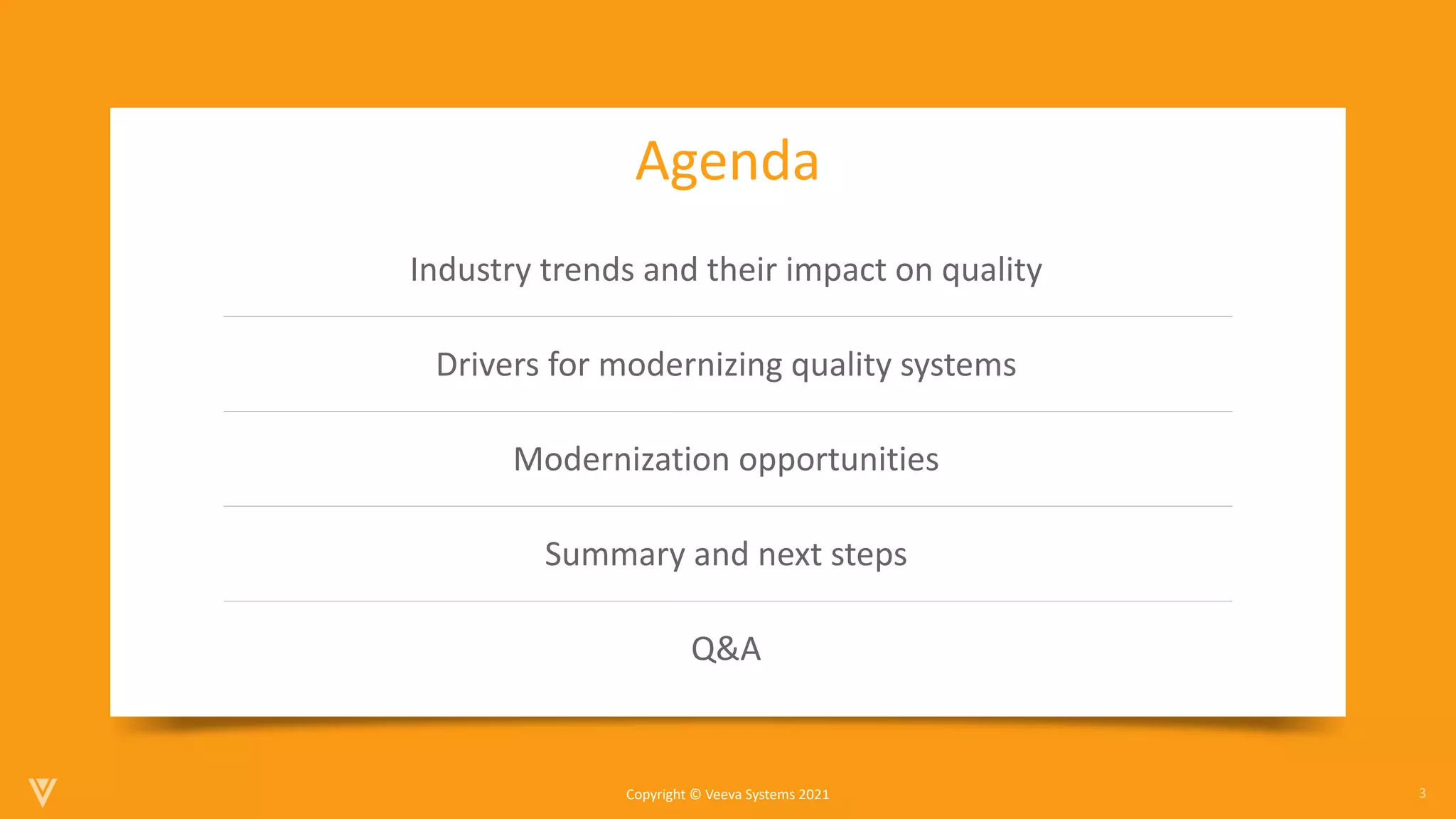 Agenda

Industry trends and their impact on quality

Drivers for modernizing quality systems

Modernization opportunities

Summary and next steps

Q&A

Copyright © Veeva Systems 2021

3